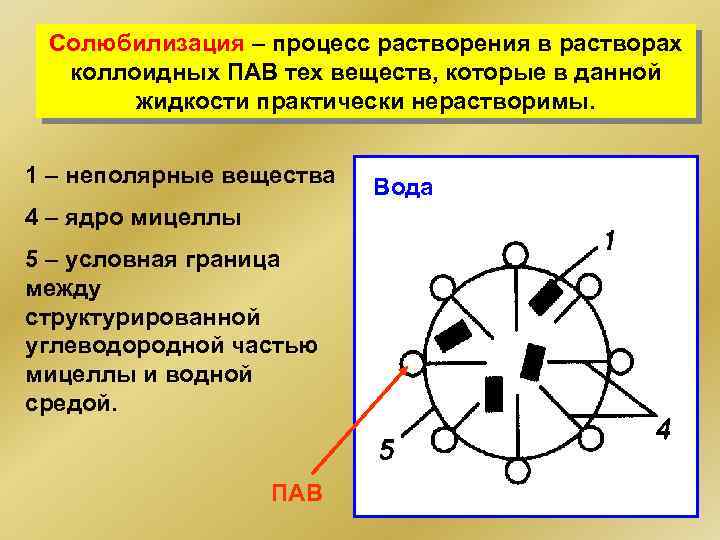 Солюбилизация – процесс растворения в растворах коллоидных ПАВ тех веществ, которые в данной жидкости практически нерастворимы.

1 – неполярные вещества

4 – ядро мицеллы

5 – условная граница между структурированной углеводородной частью мицеллы и водной средой.

Вода

1

4

5

ПАВ